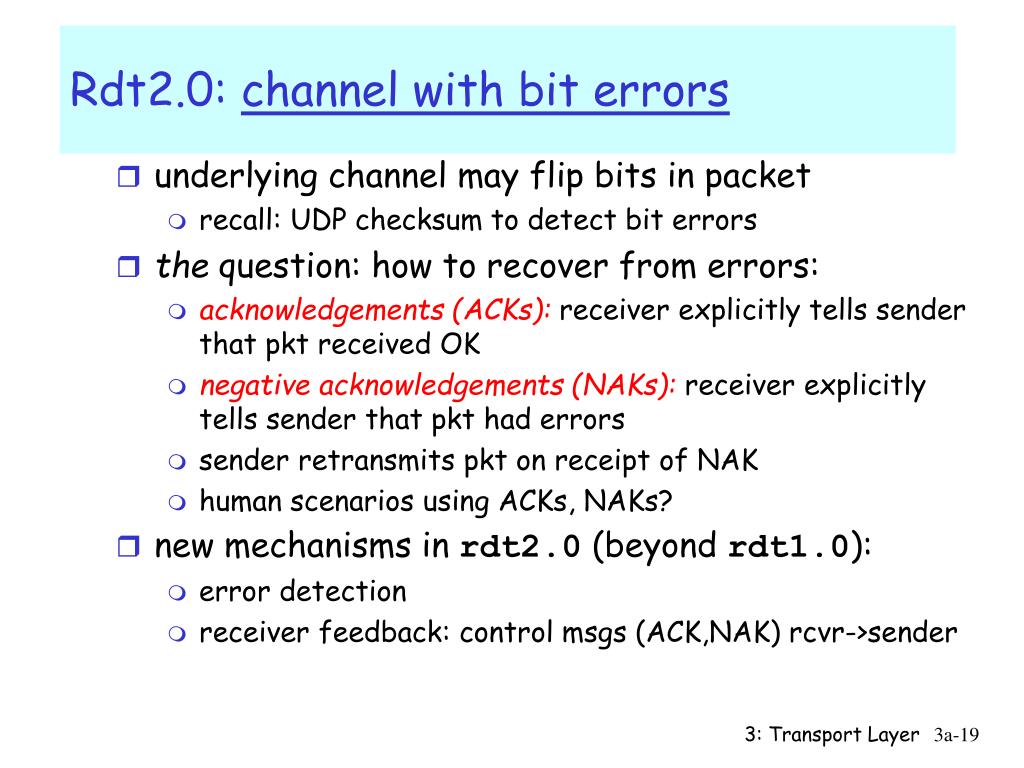 Rdt2.0: channel with bit errors

underlying channel may flip bits in packet
recall: UDP checksum to detect bit errors

the question: how to recover from errors:
acknowledgements (ACKs): receiver explicitly tells sender that pkt received OK
negative acknowledgements (NAKs): receiver explicitly tells sender that pkt had errors
sender retransmits pkt on receipt of NAK
human scenarios using ACKs, NAKs?

new mechanisms in rdt2.0 (beyond rdt1.0):
error detection
receiver feedback: control msgs (ACK,NAK) rcvr->sender

3: Transport Layer 3a-19